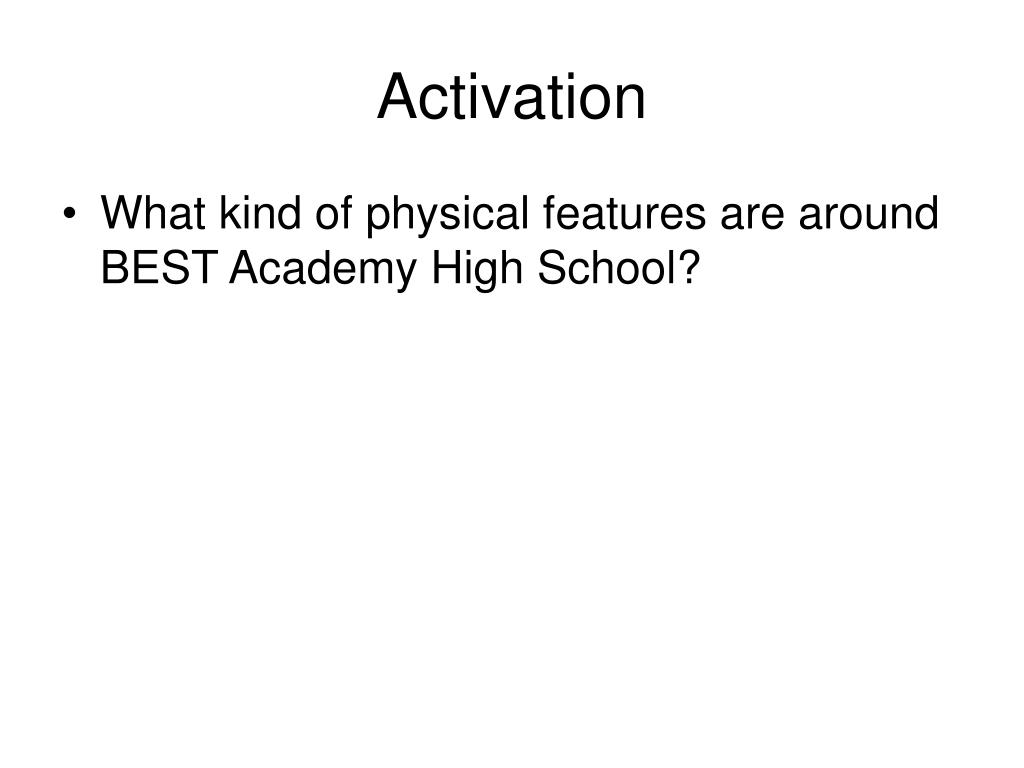 Activation

• What kind of physical features are around BEST Academy High School?